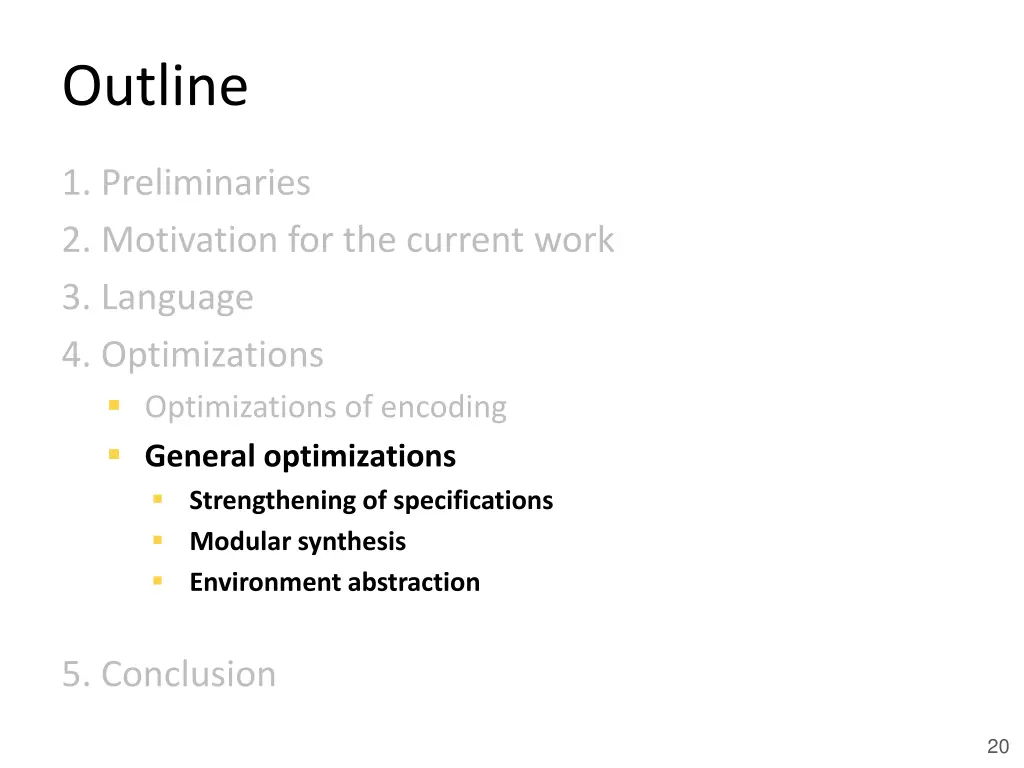 Outline

1. Preliminaries
2. Motivation for the current work
3. Language
4. Optimizations

- Optimizations of encoding
- General optimizations
  - Strengthening of specifications
  - Modular synthesis
  - Environment abstraction

5. Conclusion

20